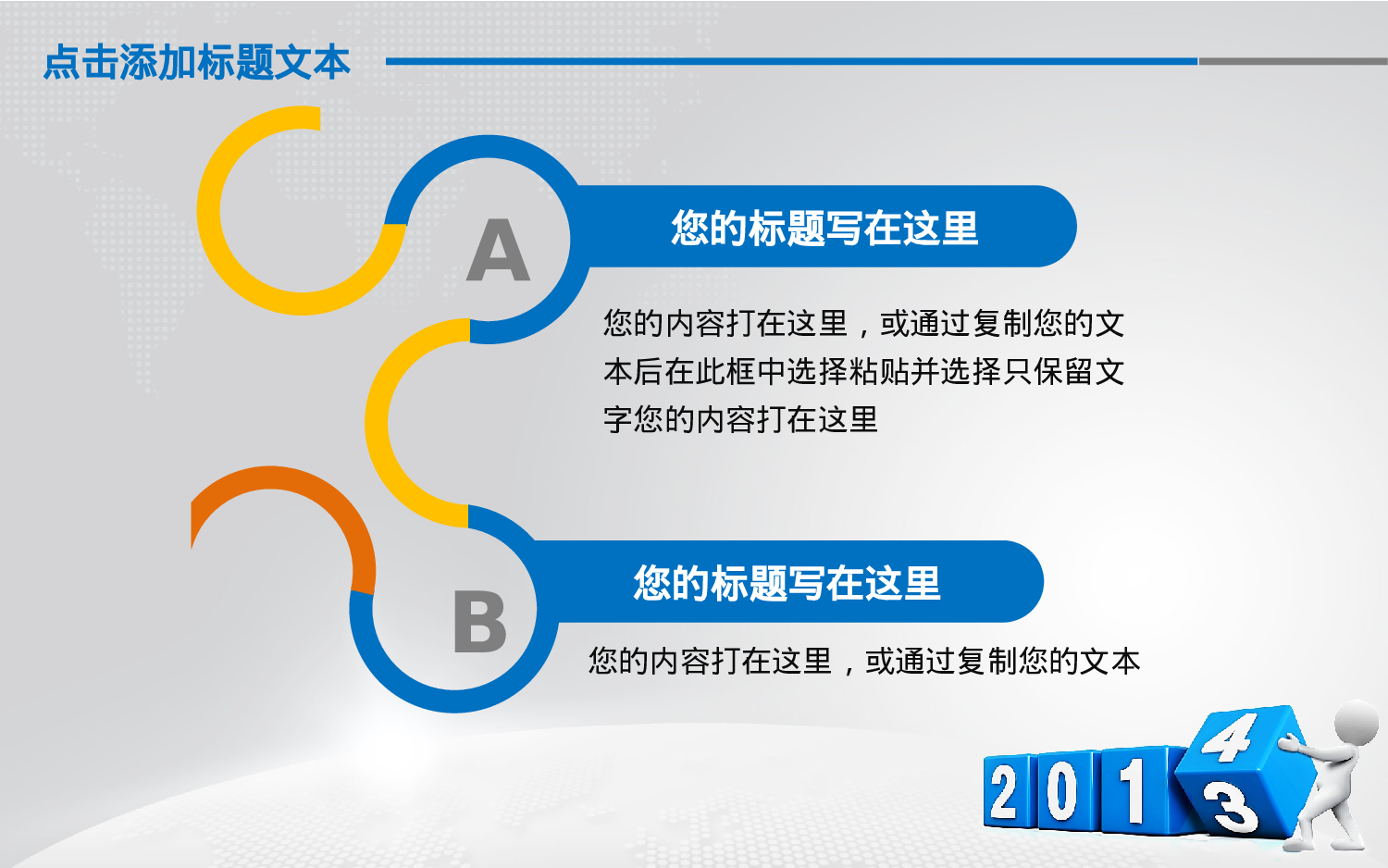 点击添加标题文本

A

您的标题写在这里

您的内容打在这里，或通过复制您的文本后在此框中选择粘贴并选择只保留文字您的内容打在这里

B

您的标题写在这里

您的内容打在这里，或通过复制您的文本

2 0 1 4 3